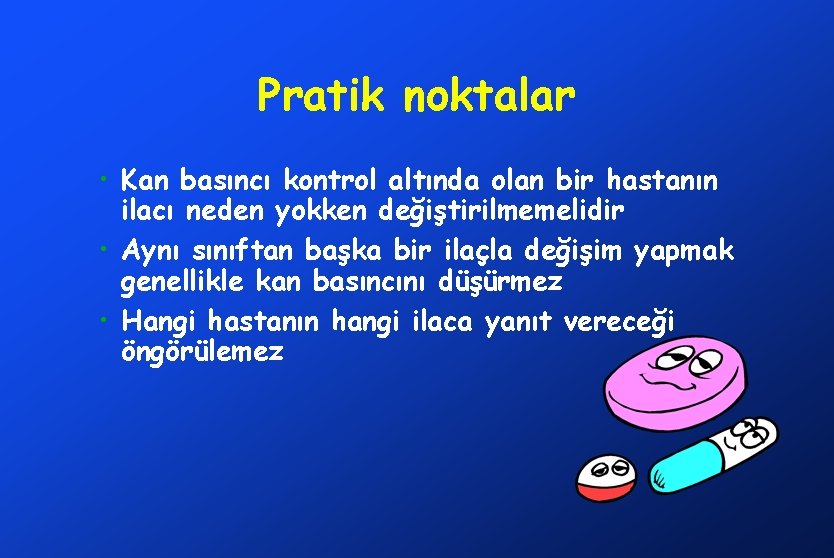 Pratik noktalar

• Kan basıncı kontrol altında olan bir hastanın ilacı neden yokken değiştirilmemelidir
• Aynı sınıftan başka bir ilaçla değişim yapmak genellikle kan basıncını düşürmez
• Hangi hastanın hangi ilaca yanıt vereceği öngörülemez